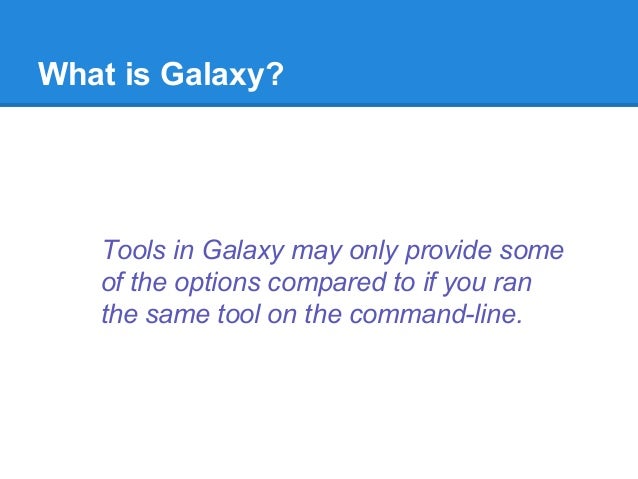 What is Galaxy?

Tools in Galaxy may only provide some of the options compared to if you ran the same tool on the command-line.